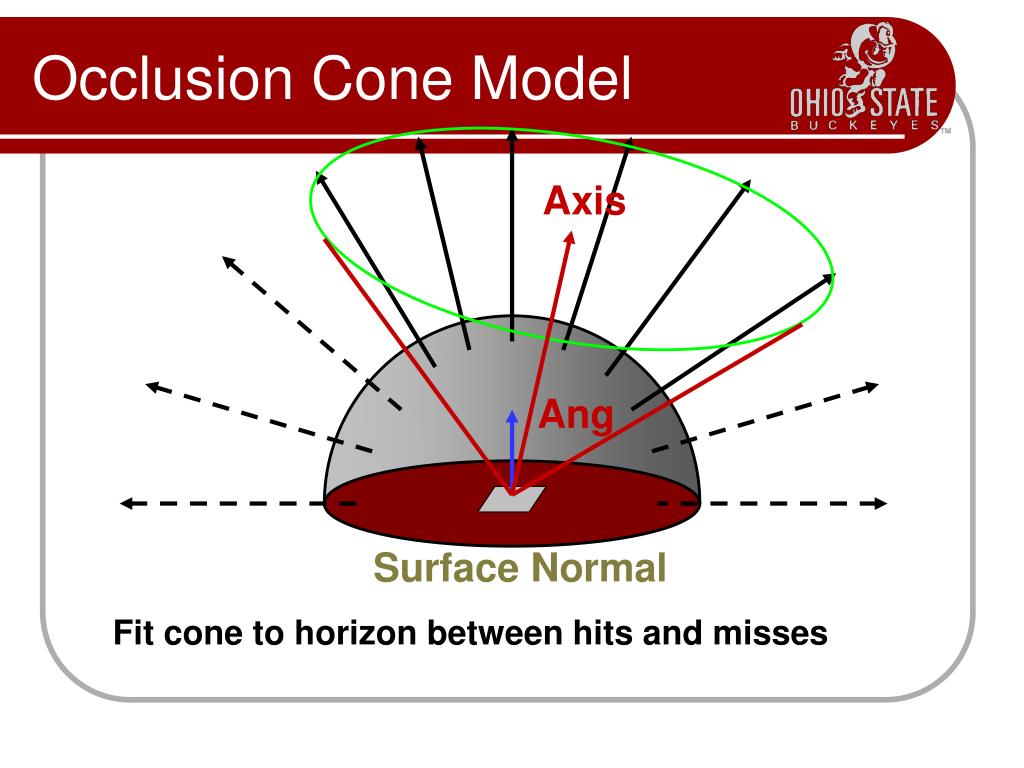 Occlusion Cone Model

OHIO STATE
BUCKEYES

Axis

Ang

Surface Normal

Fit cone to horizon between hits and misses